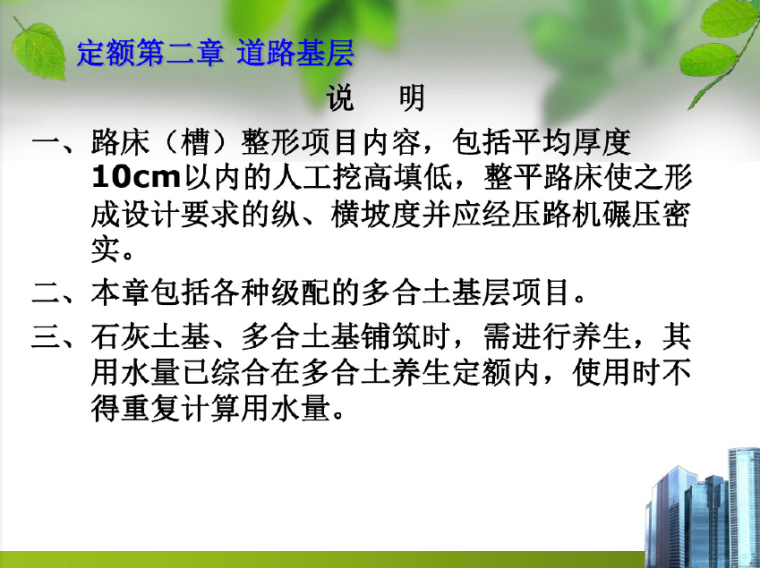 定额第二章 道路基层

说 明

一、路床（槽）整形项目内容，包括平均厚度10cm以内的人工挖高填低，整平路床使之形成设计要求的纵、横坡度并应经压路机碾压密实。

二、本章包括各种级配的多合土基层项目。

三、石灰土基、多合土基铺筑时，需进行养生，其用水量已综合在多合土养生定额内，使用时不得重复计算用水量。